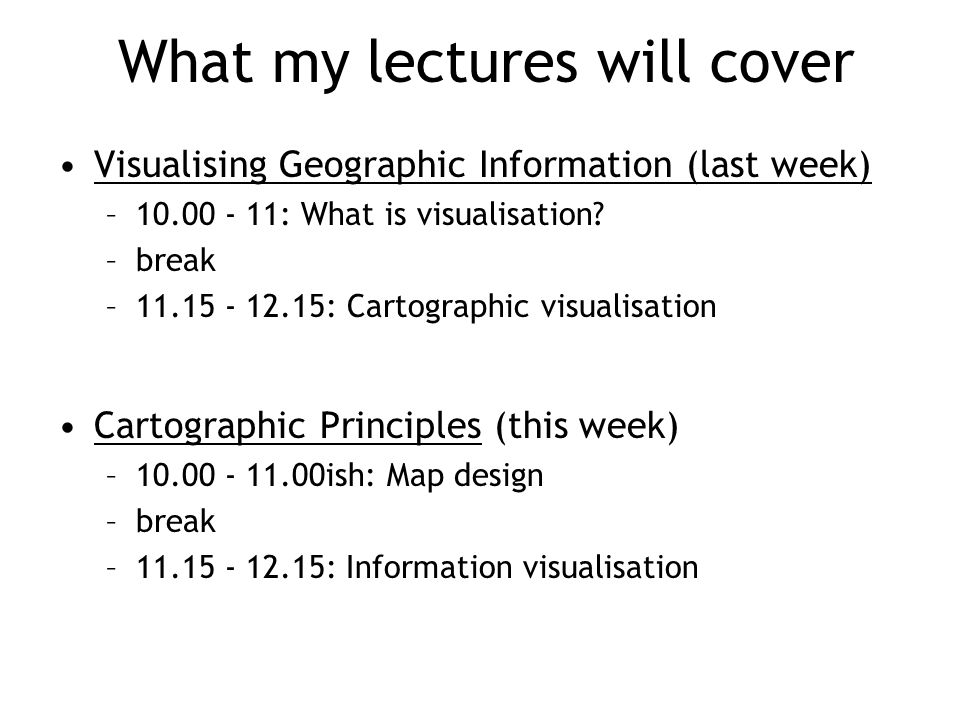 What my lectures will cover

• Visualising Geographic Information (last week)
  – 10.00 - 11: What is visualisation?
  – break
  – 11.15 - 12.15: Cartographic visualisation

• Cartographic Principles (this week)
  – 10.00 - 11.00ish: Map design
  – break
  – 11.15 - 12.15: Information visualisation